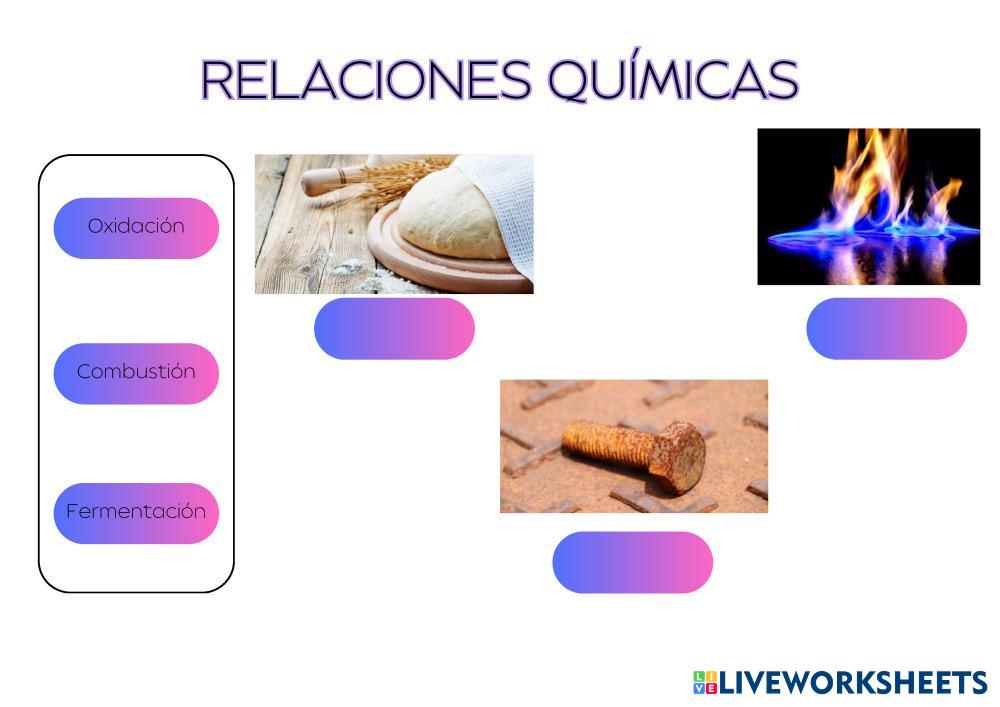 RELACIONES QUÍMICAS

Oxidación

Combustión

Fermentación

LIVEWORKSHEETS